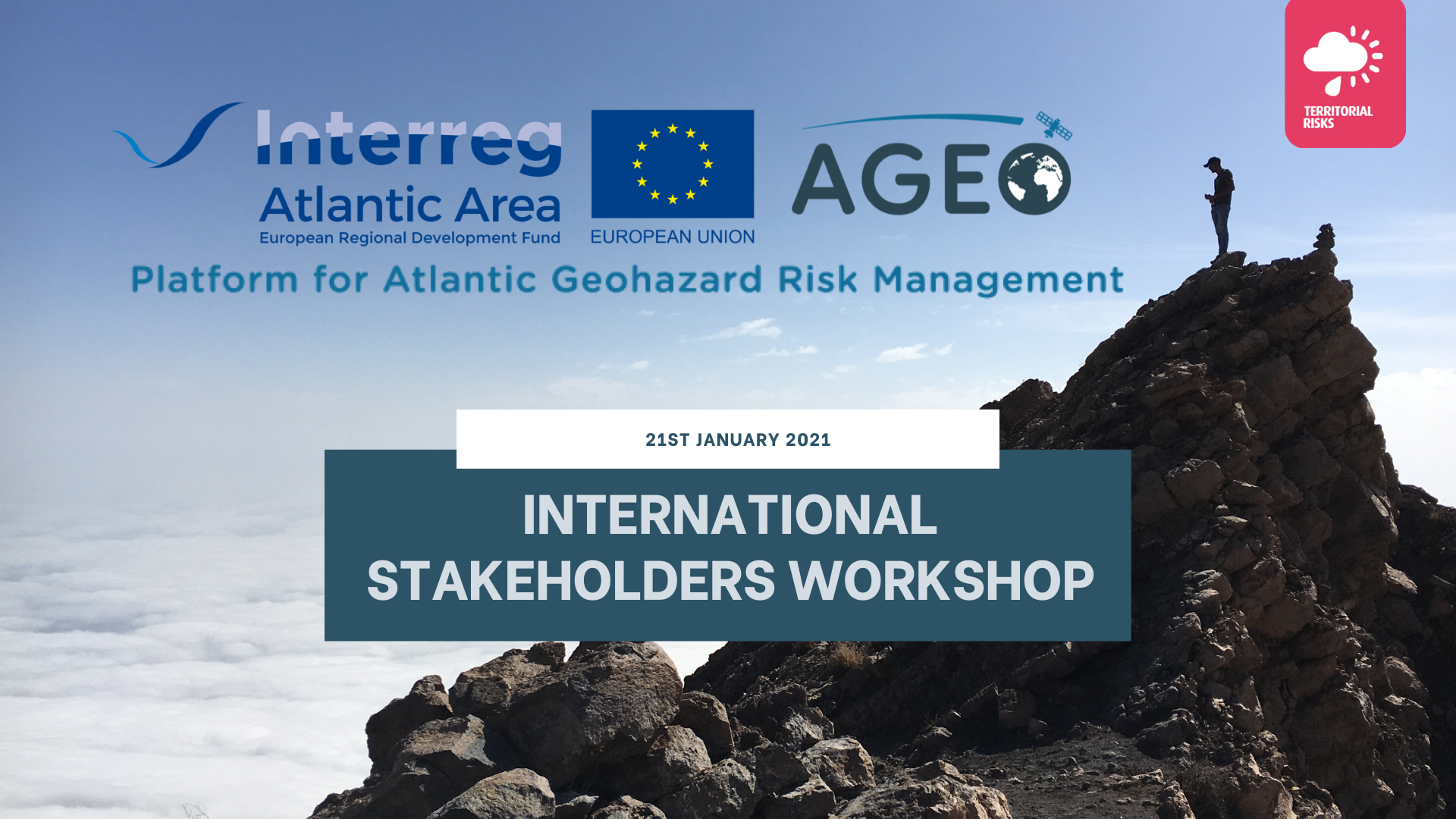 TERRITORIAL RISKS

Interreg
Atlantic Area
European Regional Development Fund

EUROPEAN UNION

AGEO

Platform for Atlantic Geohazard Risk Management

21ST JANUARY 2021

INTERNATIONAL STAKEHOLDERS WORKSHOP